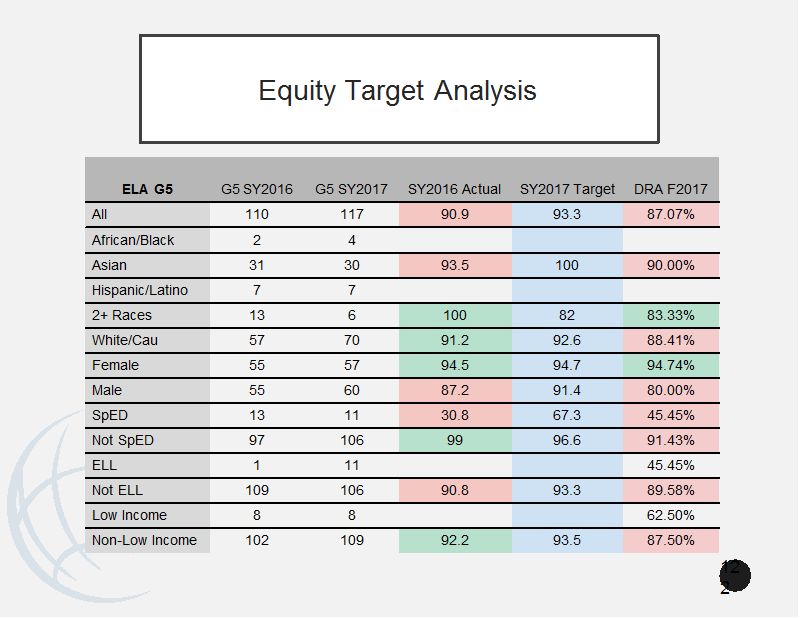 Equity Target Analysis

| ELA G5 | G5 SY2016 | G5 SY2017 | SY2016 Actual | SY2017 Target | DRA F2017 |
|---|---|---|---|---|---|
| All | 110 | 117 | 90.9 | 93.3 | 87.07% |
| African/Black | 2 | 4 | | | |
| Asian | 31 | 30 | 93.5 | 100 | 90.00% |
| Hispanic/Latino | 7 | 7 | | | |
| 2+ Races | 13 | 6 | 100 | 82 | 83.33% |
| White/Cau | 57 | 70 | 91.2 | 92.6 | 88.41% |
| Female | 55 | 57 | 94.5 | 94.7 | 94.74% |
| Male | 55 | 60 | 87.2 | 91.4 | 80.00% |
| SpED | 13 | 11 | 30.8 | 67.3 | 45.45% |
| Not SpED | 97 | 106 | 99 | 96.6 | 91.43% |
| ELL | 1 | 11 | | | 45.45% |
| Not ELL | 109 | 106 | 90.8 | 93.3 | 89.58% |
| Low Income | 8 | 8 | | | 62.50% |
| Non-Low Income | 102 | 109 | 92.2 | 93.5 | 87.50% |

12
2